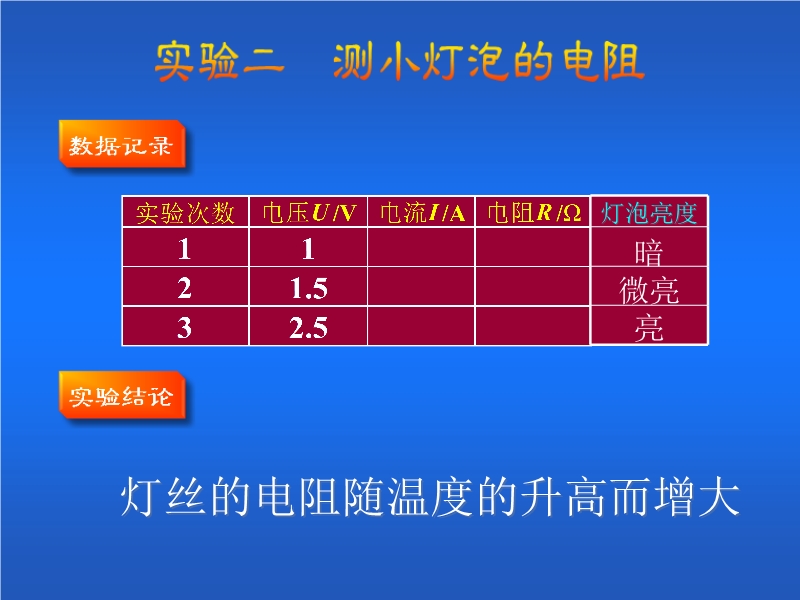 实验二　测小灯泡的电阻

数据记录

| 实验次数 | 电压$U$/V | 电流$I$/A | 电阻$R$/Ω | 灯泡亮度 |
|---|---|---|---|---|
| 1 | 1 | | | 暗 |
| 2 | 1.5 | | | 微亮 |
| 3 | 2.5 | | | 亮 |

实验结论

灯丝的电阻随温度的升高而增大